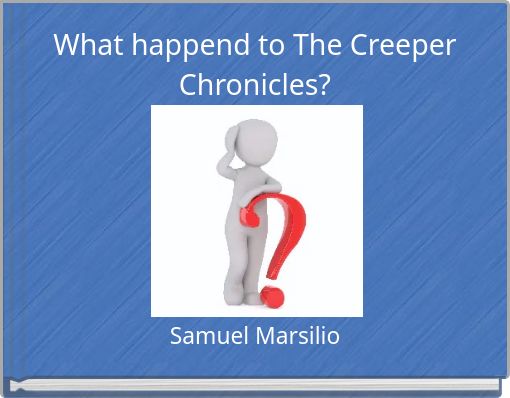 What happend to The Creeper Chronicles?

Samuel Marsilio